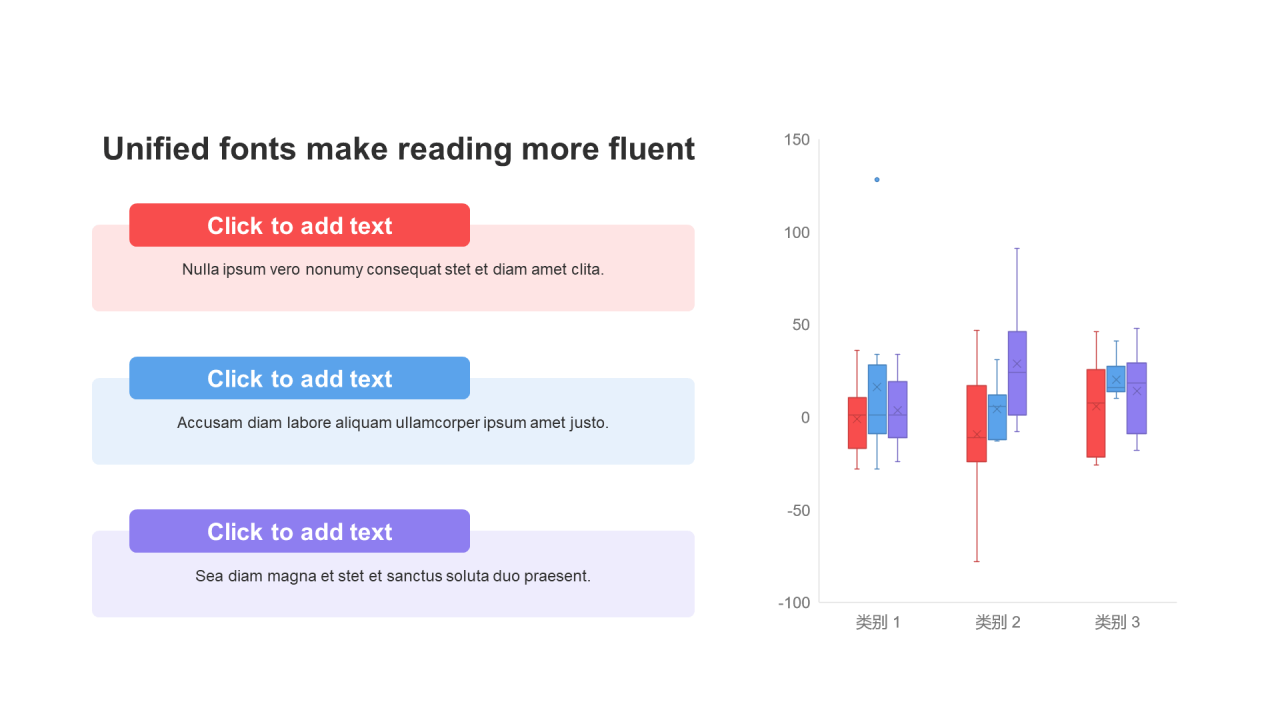 Unified fonts make reading more fluent

Click to add text

Nulla ipsum vero nonumy consequat stet et diam amet clita.

Click to add text

Accusam diam labore aliquam ullamcorper ipsum amet justo.

Click to add text

Sea diam magna et stet et sanctus soluta duo praesent.

150
100
50
0
-50
-100

类别 1
类别 2
类别 3